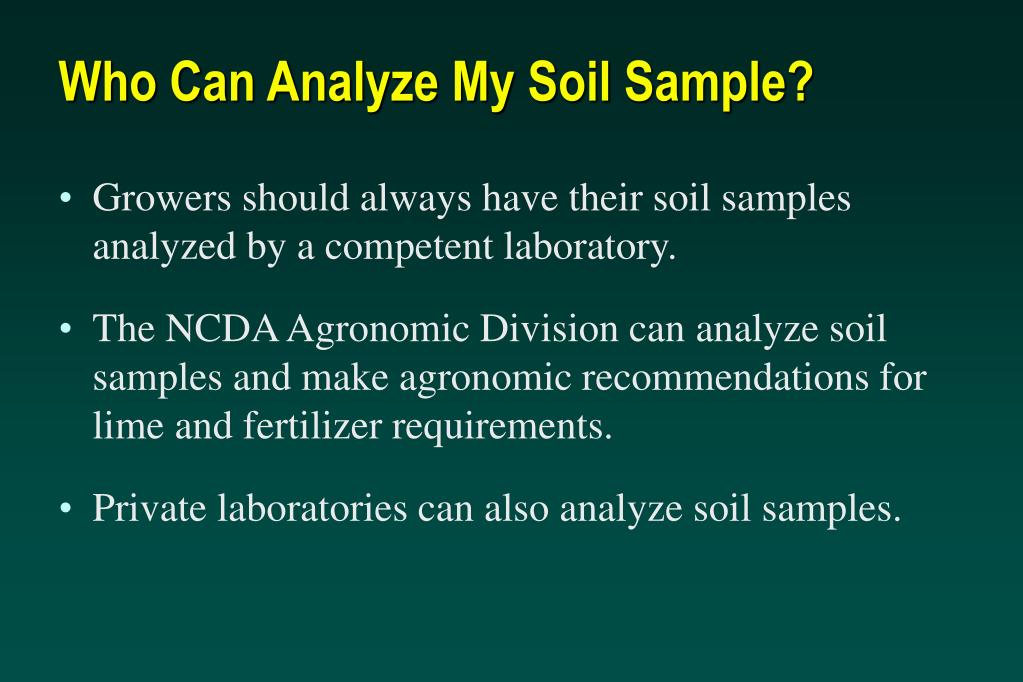 Who Can Analyze My Soil Sample?

• Growers should always have their soil samples analyzed by a competent laboratory.

• The NCDA Agronomic Division can analyze soil samples and make agronomic recommendations for lime and fertilizer requirements.

• Private laboratories can also analyze soil samples.